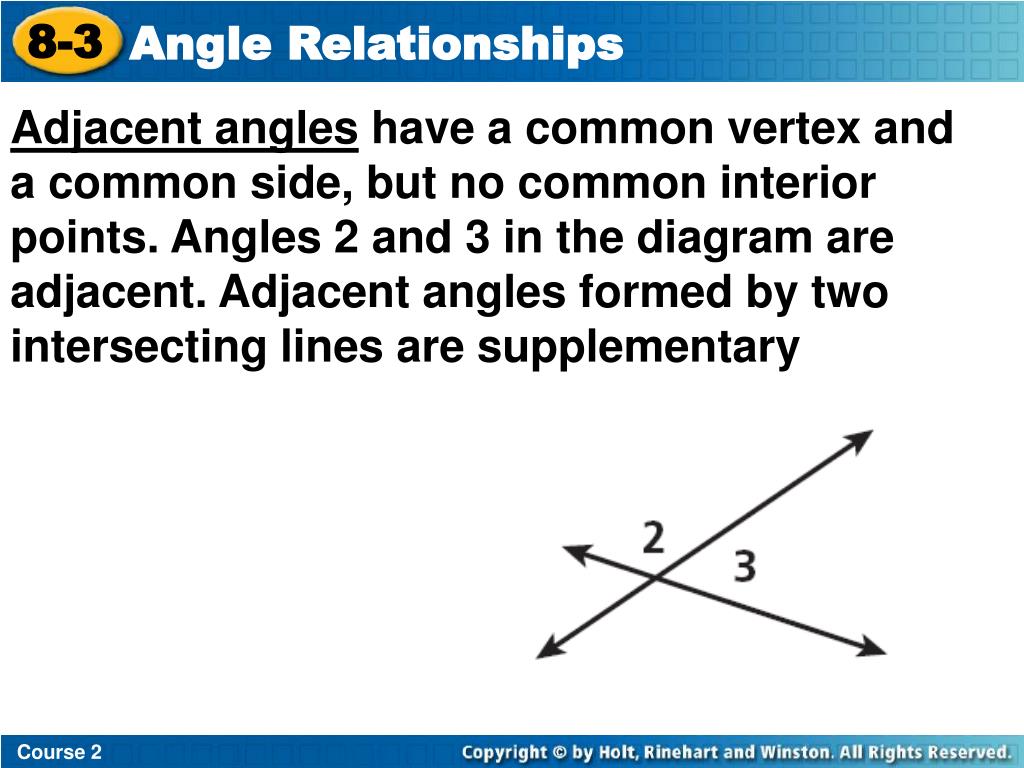 8-3 Angle Relationships

Adjacent angles have a common vertex and a common side, but no common interior points. Angles 2 and 3 in the diagram are adjacent. Adjacent angles formed by two intersecting lines are supplementary

2
3

Course 2
Copyright © by Holt, Rinehart and Winston. All Rights Reserved.